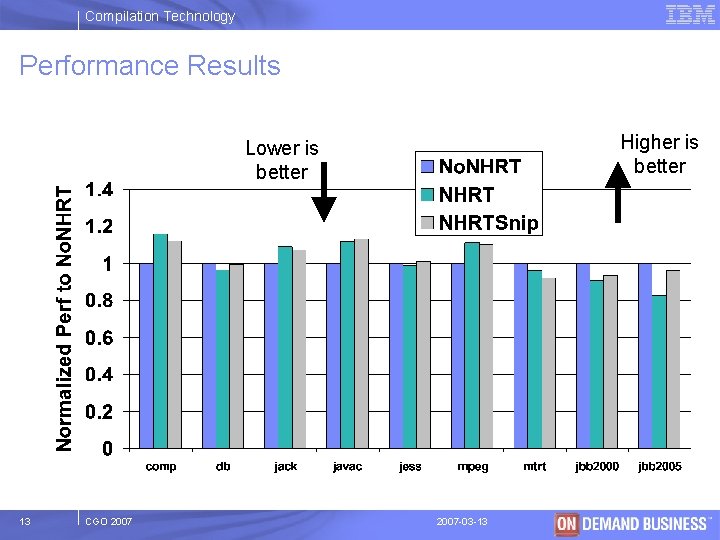 Compilation Technology

IBM

Performance Results

Lower is better

Higher is better

NoNHRT
NHRT
NHRTSnip

Normalized Perf to NoNHRT

1.4
1.2
1
0.8
0.6
0.4
0.2
0

comp db jack javac jess mpeg mtrt jbb2000 jbb2005

13 CGO 2007 2007-03-13

ON DEMAND BUSINESS™